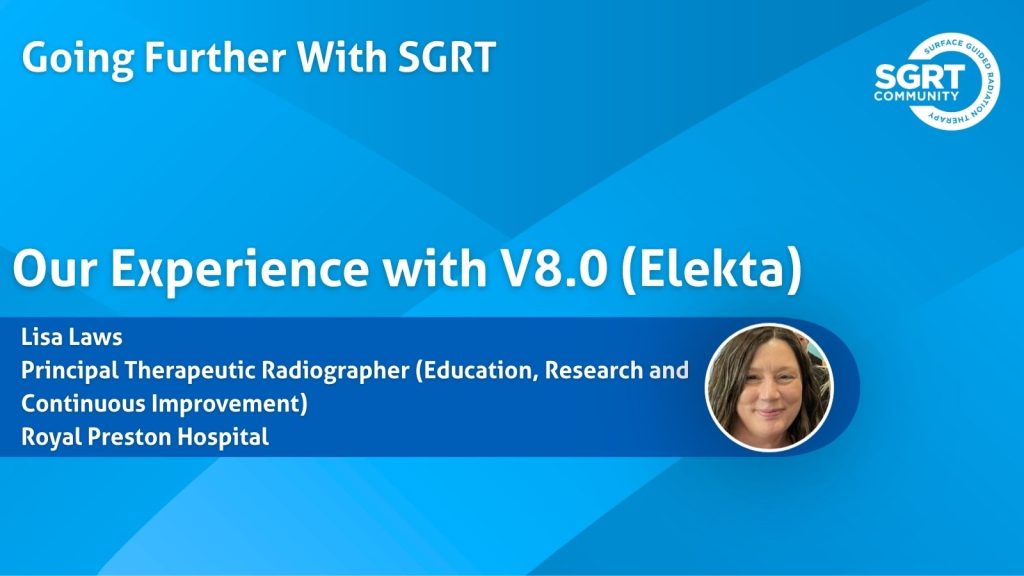 Going Further With SGRT

SGRT COMMUNITY SURFACE GUIDED RADIATION THERAPY

Our Experience with V8.0 (Elekta)

Lisa Laws
Principal Therapeutic Radiographer (Education, Research and Continuous Improvement)
Royal Preston Hospital